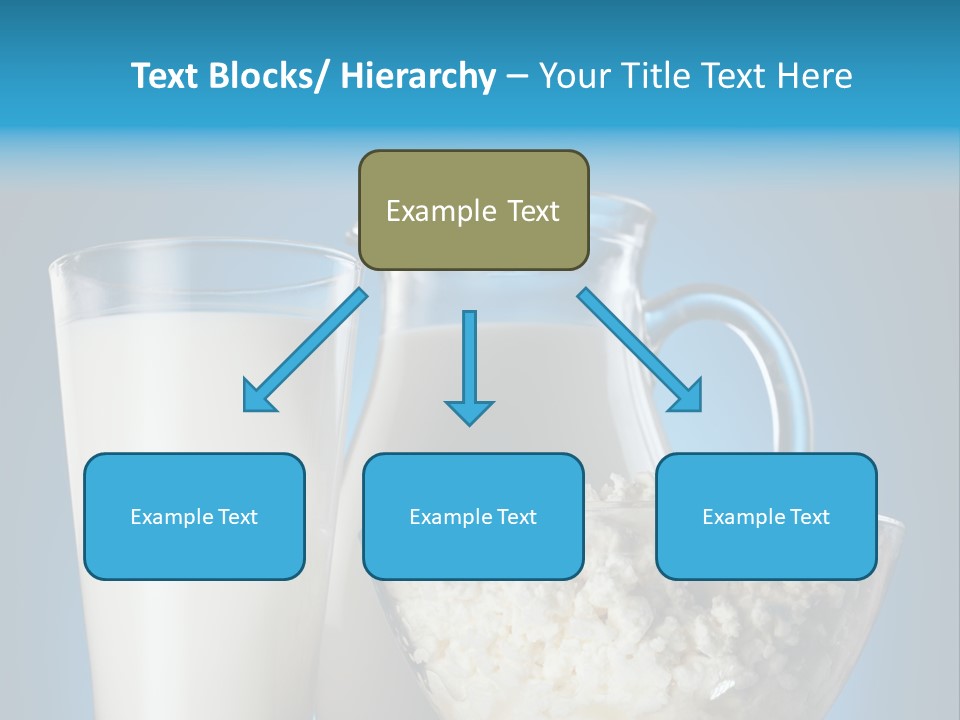 Text Blocks/ Hierarchy – Your Title Text Here

Example Text

Example Text

Example Text

Example Text